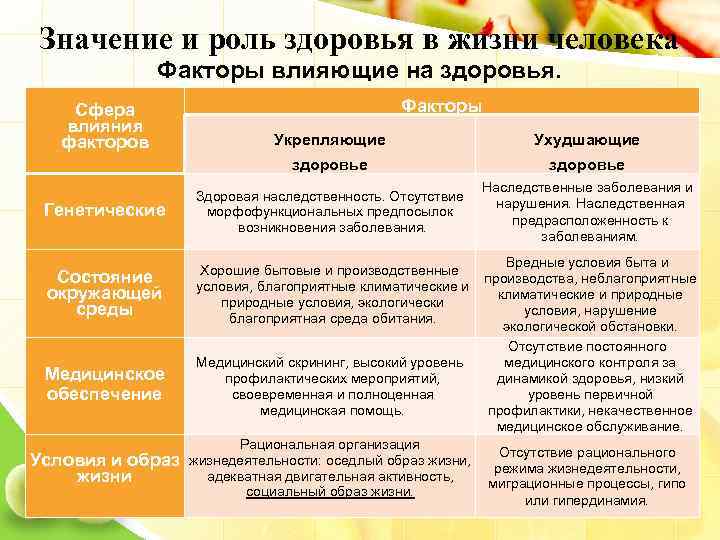 Значение и роль здоровья в жизни человека
Факторы влияющие на здоровья.

| Сфера влияния факторов | Факторы | |
|---|---|---|
| | Укрепляющие здоровье | Ухудшающие здоровье |
| Генетические | Здоровая наследственность. Отсутствие морфофункциональных предпосылок возникновения заболевания. | Наследственные заболевания и нарушения. Наследственная предрасположенность к заболеваниям. |
| Состояние окружающей среды | Хорошие бытовые и производственные условия, благоприятные климатические и природные условия, экологически благоприятная среда обитания. | Вредные условия быта и производства, неблагоприятные климатические и природные условия, нарушение экологической обстановки. |
| Медицинское обеспечение | Медицинский скрининг, высокий уровень профилактических мероприятий, своевременная и полноценная медицинская помощь. | Отсутствие постоянного медицинского контроля за динамикой здоровья, низкий уровень первичной профилактики, некачественное медицинское обслуживание. |
| Условия и образ жизни | Рациональная организация жизнедеятельности: оседлый образ жизни, адекватная двигательная активность, социальный образ жизни. | Отсутствие рационального режима жизнедеятельности, миграционные процессы, гипо или гипердинамия. |